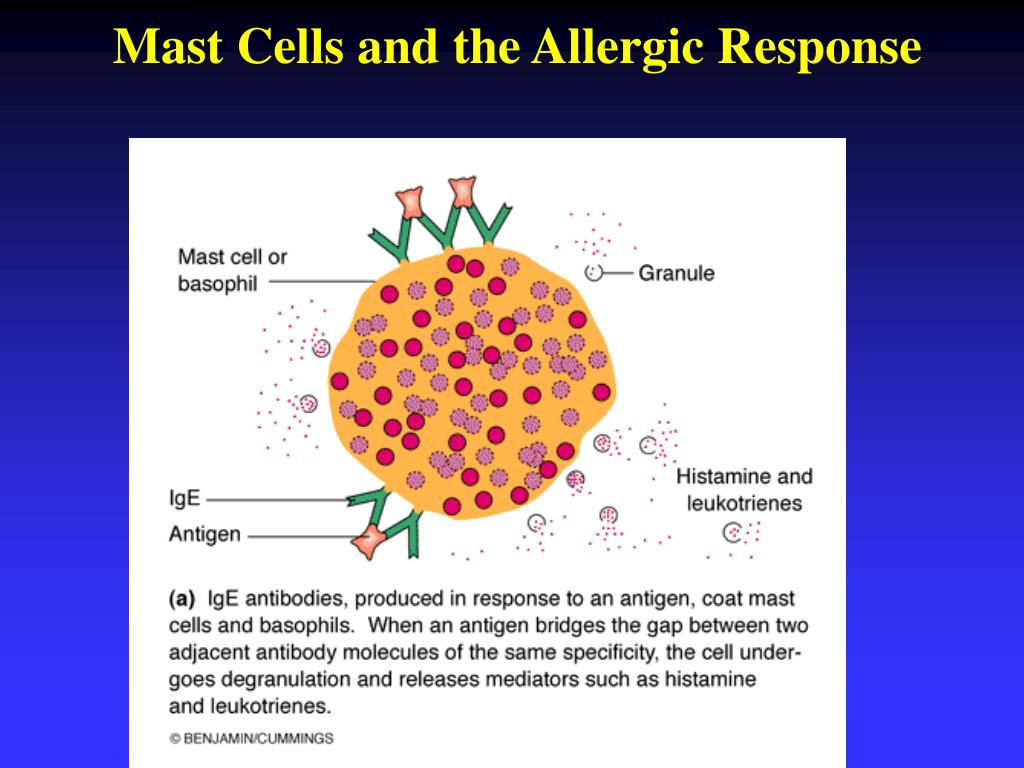 Mast Cells and the Allergic Response

Mast cell or basophil

Granule

Histamine and leukotrienes

IgE

Antigen

(a) IgE antibodies, produced in response to an antigen, coat mast cells and basophils. When an antigen bridges the gap between two adjacent antibody molecules of the same specificity, the cell undergoes degranulation and releases mediators such as histamine and leukotrienes.

© BENJAMIN/CUMMINGS